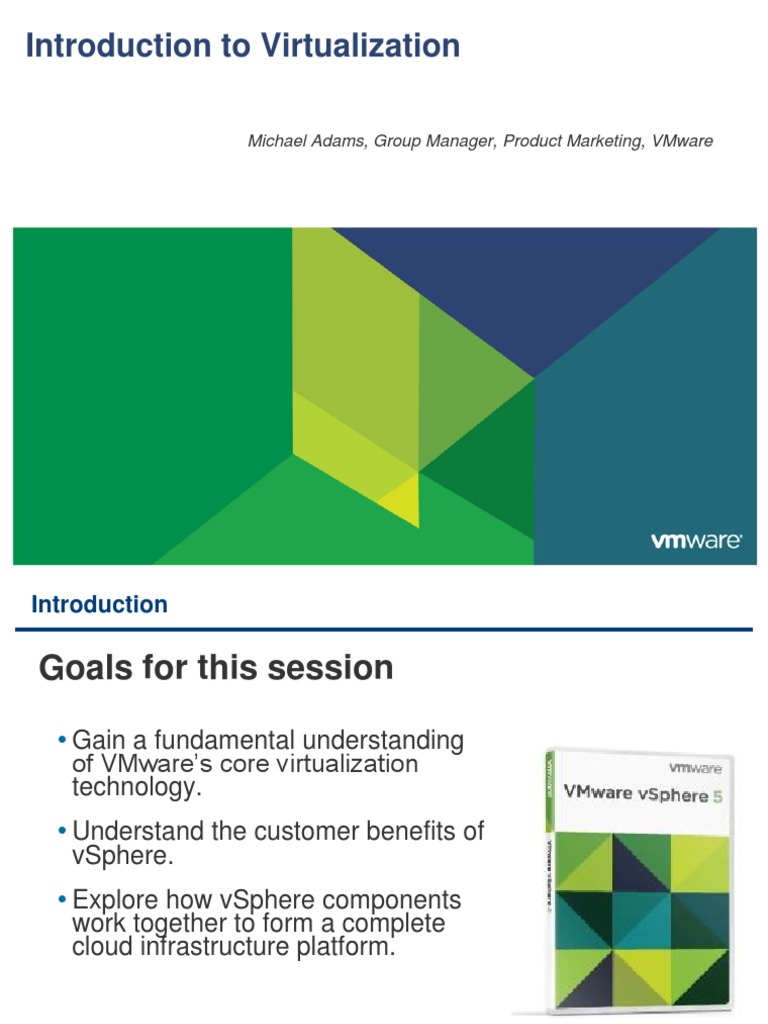 Introduction to Virtualization

Michael Adams, Group Manager, Product Marketing, VMware

vmware

Introduction

Goals for this session

• Gain a fundamental understanding of VMware's core virtualization technology.

• Understand the customer benefits of vSphere.

• Explore how vSphere components work together to form a complete cloud infrastructure platform.

vmware
VMware vSphere 5